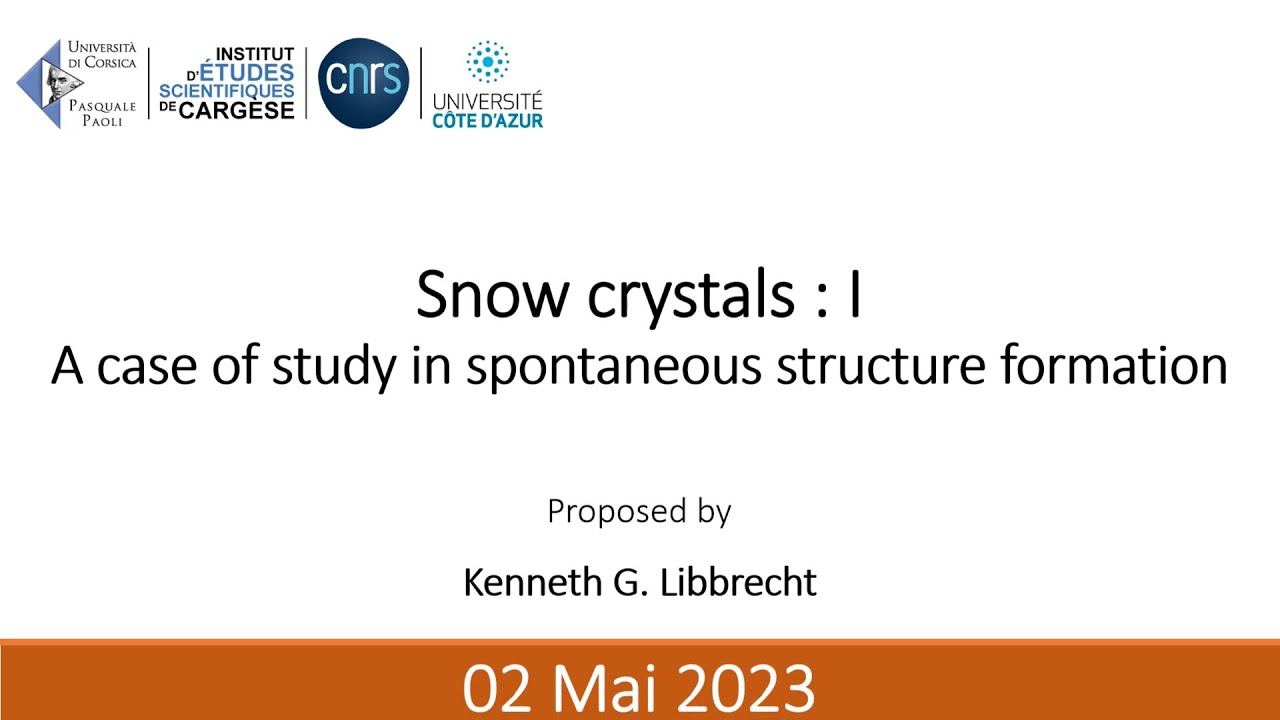 Università di Corsica Pasquale Paoli

INSTITUT D'ÉTUDES SCIENTIFIQUES DE CARGÈSE

cnrs

UNIVERSITÉ CÔTE D'AZUR

Snow crystals : I
A case of study in spontaneous structure formation

Proposed by

Kenneth G. Libbrecht

02 Mai 2023